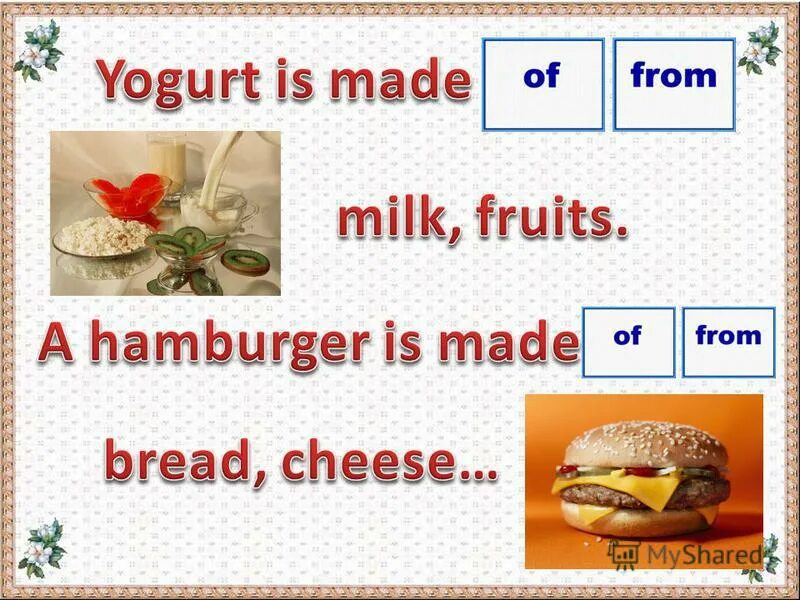 Yogurt is made of from

milk, fruits.

A hamburger is made of from

bread, cheese…

MyShared